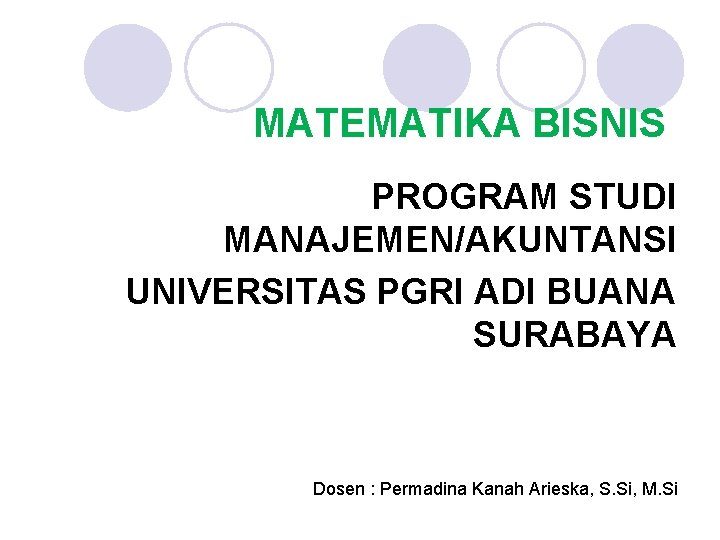 MATEMATIKA BISNIS

PROGRAM STUDI MANAJEMEN/AKUNTANSI

UNIVERSITAS PGRI ADI BUANA SURABAYA

Dosen : Permadina Kanah Arieska, S.Si, M.Si